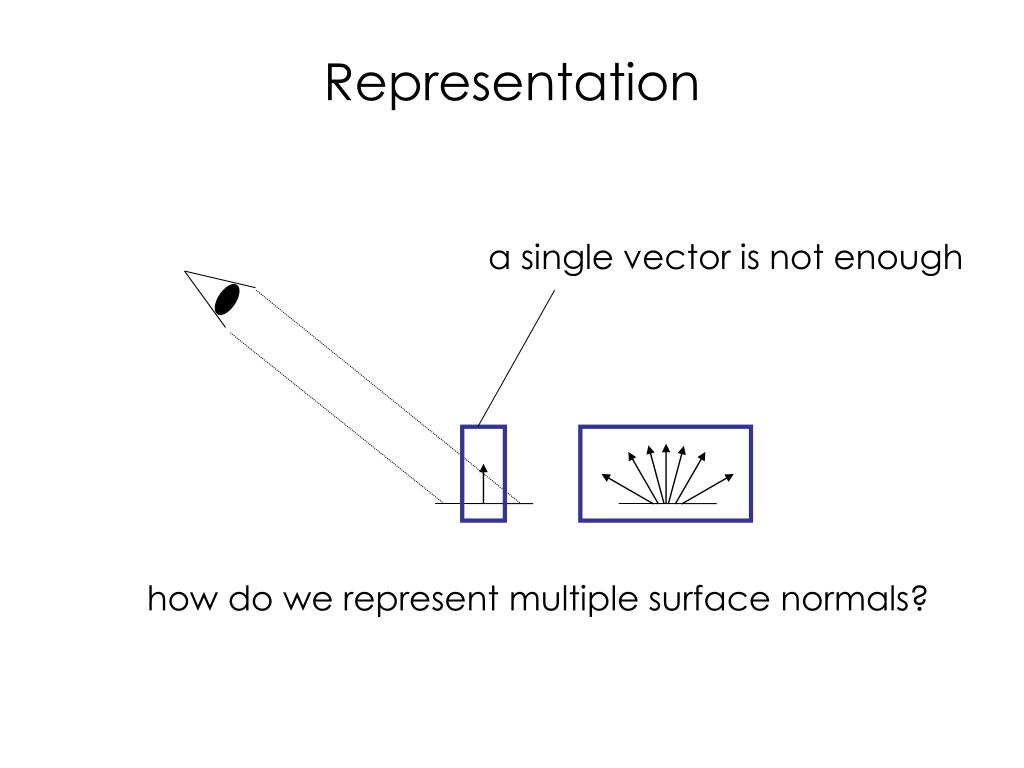 Representation

a single vector is not enough

how do we represent multiple surface normals?